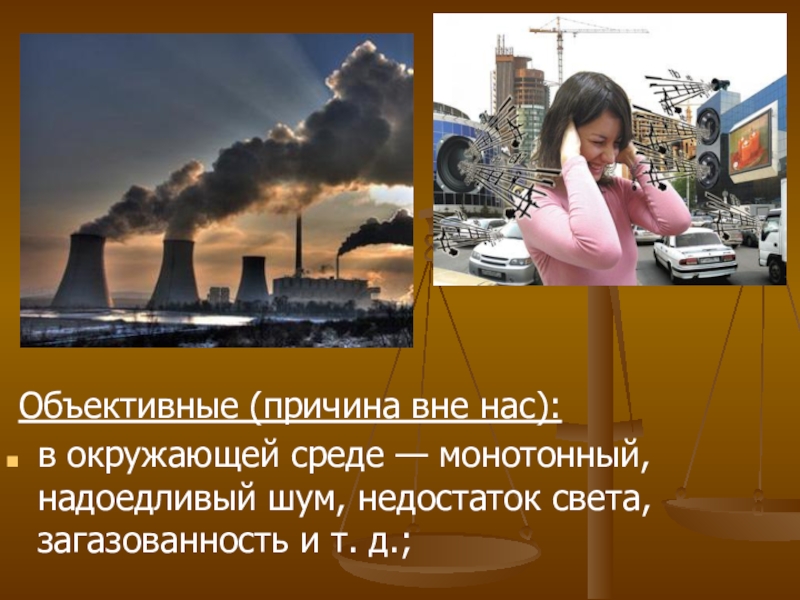 Объективные (причина вне нас):

в окружающей среде — монотонный, надоедливый шум, недостаток света, загазованность и т. д.;